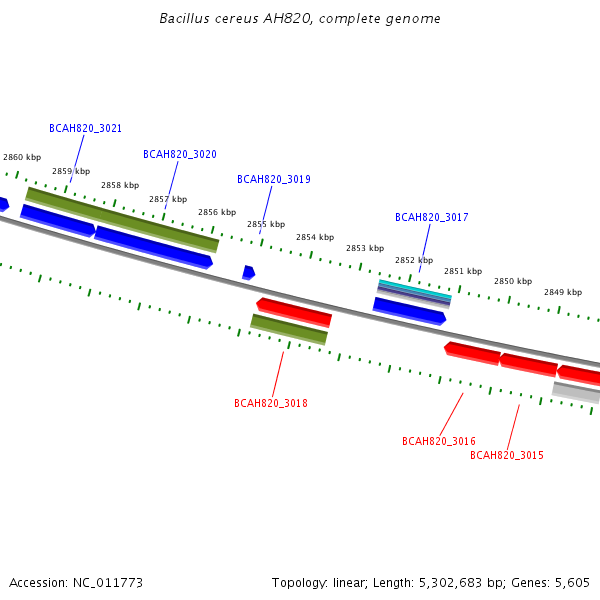 Bacillus cereus AH820, complete genome

BCAH820_3021

BCAH820_3020

BCAH820_3019

BCAH820_3017

2860 kbp

2859 kbp

2858 kbp

2857 kbp

2856 kbp

2855 kbp

2854 kbp

2853 kbp

2852 kbp

2851 kbp

2850 kbp

2849 kbp

BCAH820_3018

BCAH820_3016

BCAH820_3015

Accession: NC_011773

Topology: linear; Length: 5,302,683 bp; Genes: 5,605